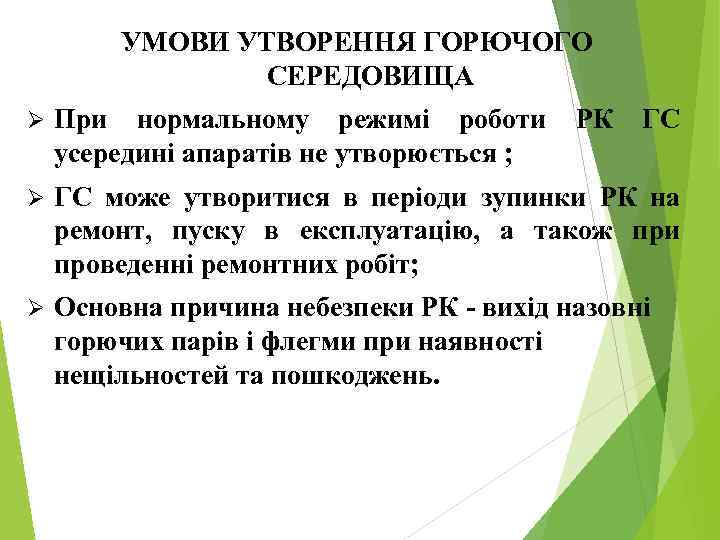 УМОВИ УТВОРЕННЯ ГОРЮЧОГО СЕРЕДОВИЩА

➢ При нормальному режимі роботи РК ГС усередині апаратів не утворюється ;

➢ ГС може утворитися в періоди зупинки РК на ремонт, пуску в експлуатацію, а також при проведенні ремонтних робіт;

➢ Основна причина небезпеки РК - вихід назовні горючих парів і флегми при наявності нещільностей та пошкоджень.